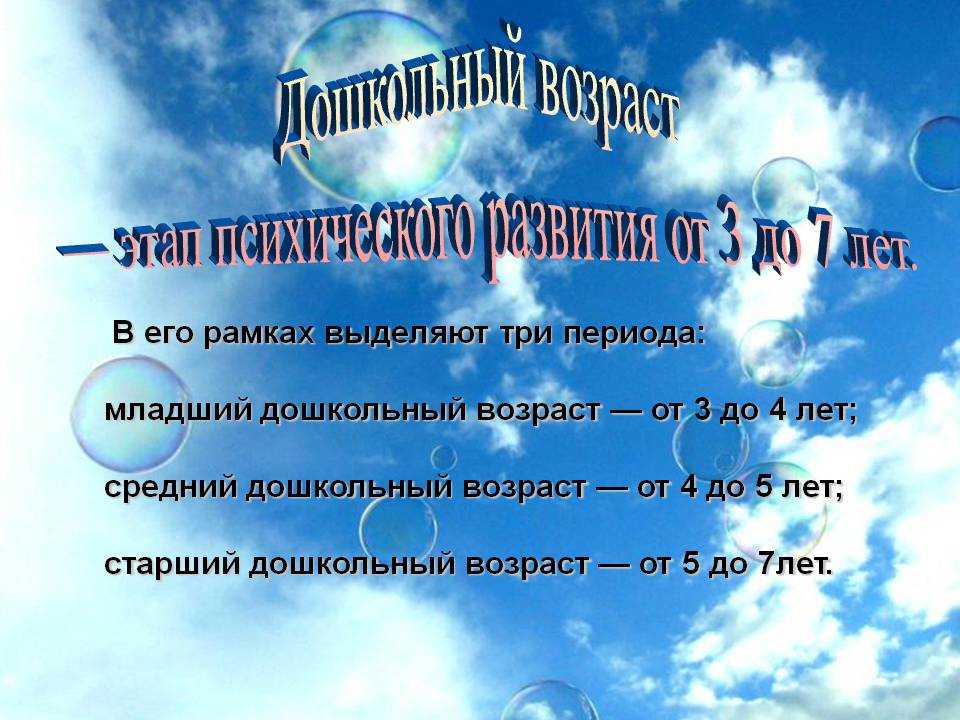 Дошкольный возраст

— этап психического развития от 3 до 7 лет.

В его рамках выделяют три периода:

младший дошкольный возраст — от 3 до 4 лет;

средний дошкольный возраст — от 4 до 5 лет;

старший дошкольный возраст — от 5 до 7лет.